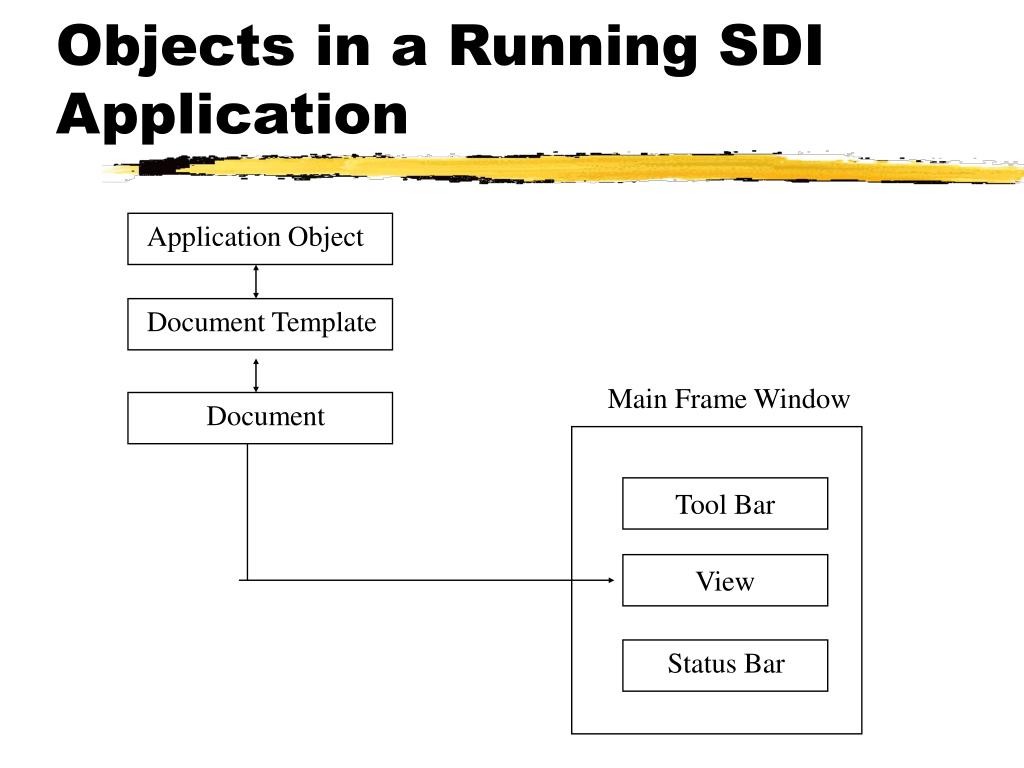 Objects in a Running SDI Application

Application Object

Document Template

Document

Main Frame Window

Tool Bar

View

Status Bar